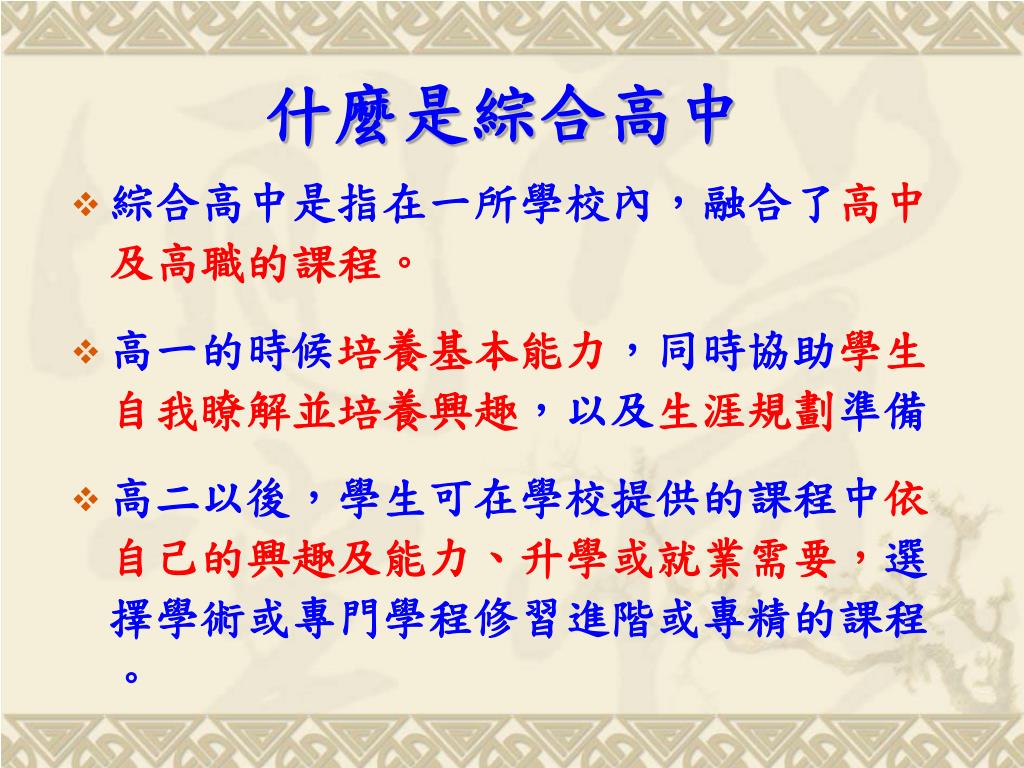 什麼是綜合高中

❖ 綜合高中是指在一所學校內，融合了高中及高職的課程。

❖ 高一的時候培養基本能力，同時協助學生自我瞭解並培養興趣，以及生涯規劃準備

❖ 高二以後，學生可在學校提供的課程中依自己的興趣及能力、升學或就業需要，選擇學術或專門學程修習進階或專精的課程。